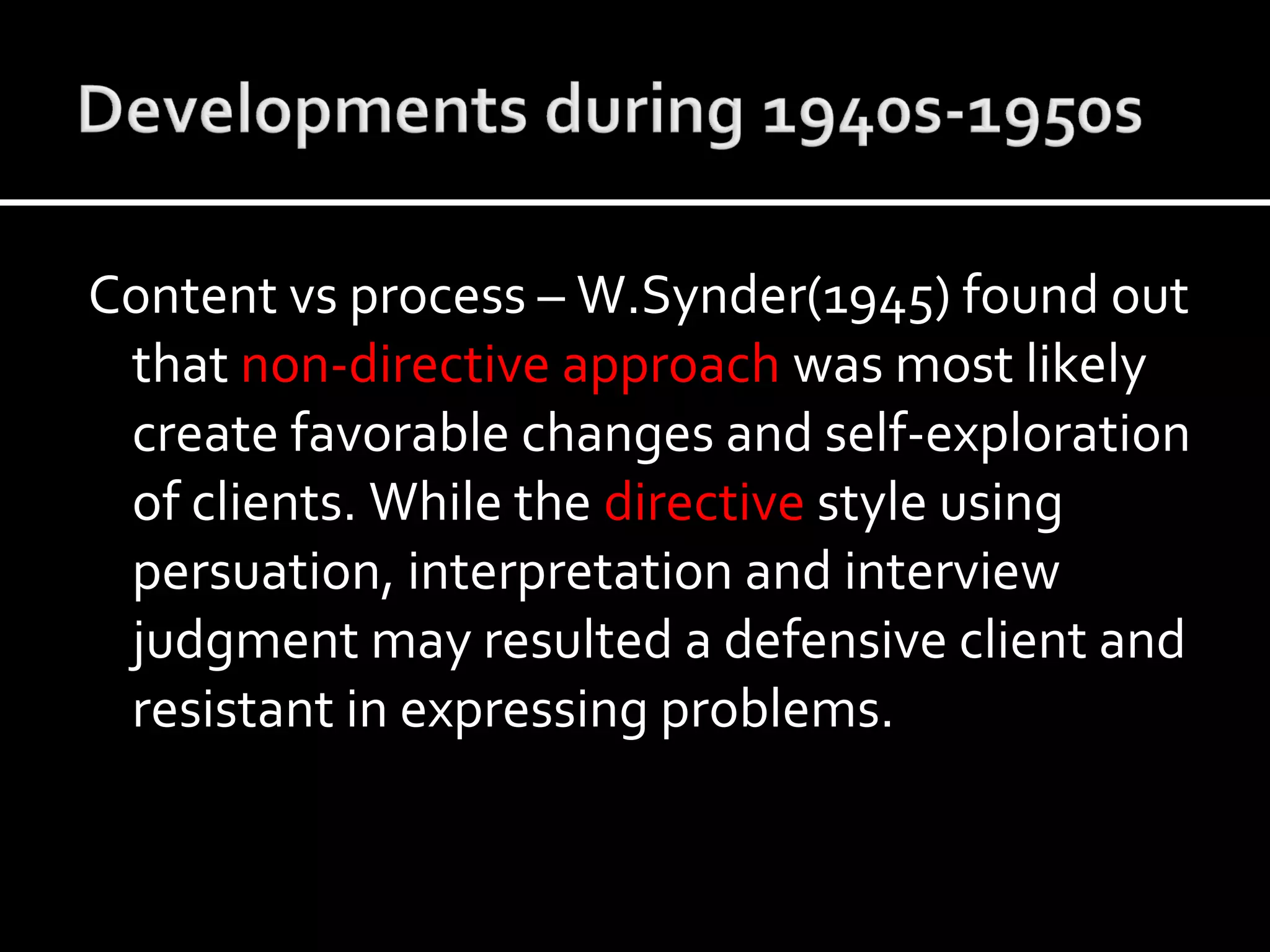 Developments during 1940s-1950s

Content vs process – W.Synder(1945) found out that non-directive approach was most likely create favorable changes and self-exploration of clients. While the directive style using persuation, interpretation and interview judgment may resulted a defensive client and resistant in expressing problems.